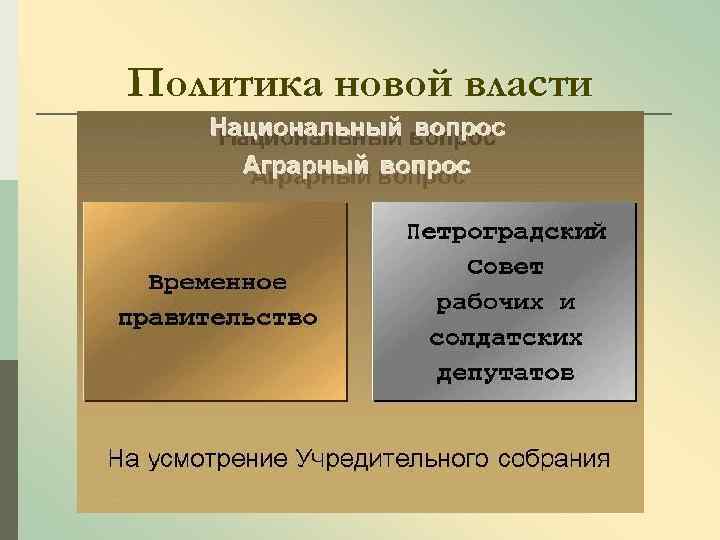 Политика новой власти

Национальный вопрос
Аграрный вопрос

Временное правительство

Петроградский Совет рабочих и солдатских депутатов

На усмотрение Учредительного собрания